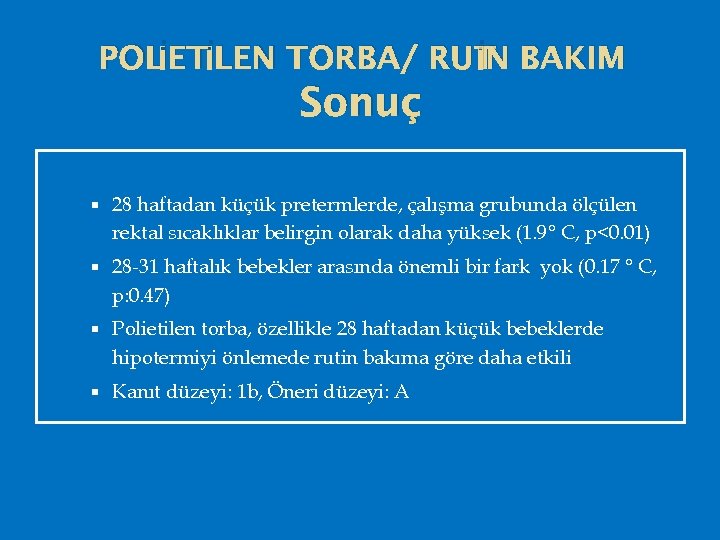 POLİETİLEN TORBA/ RUTİN BAKIM
Sonuç

▪ 28 haftadan küçük pretermlerde, çalışma grubunda ölçülen rektal sıcaklıklar belirgin olarak daha yüksek (1.9° C, p<0.01)
▪ 28-31 haftalık bebekler arasında önemli bir fark yok (0.17 ° C, p:0.47)
▪ Polietilen torba, özellikle 28 haftadan küçük bebeklerde hipotermiyi önlemede rutin bakıma göre daha etkili
▪ Kanıt düzeyi: 1b, Öneri düzeyi: A